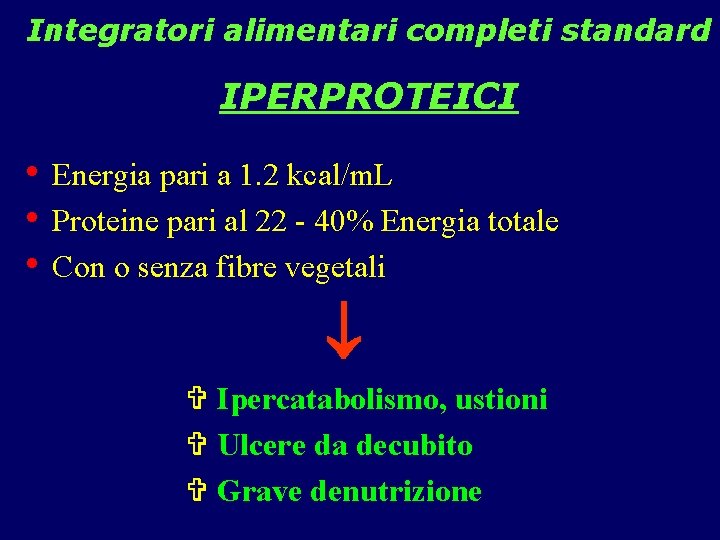 Integratori alimentari completi standard

IPERPROTEICI

• Energia pari a 1.2 kcal/mL
• Proteine pari al 22 - 40% Energia totale
• Con o senza fibre vegetali

↓

✞ Ipercatabolismo, ustioni
✞ Ulcere da decubito
✞ Grave denutrizione